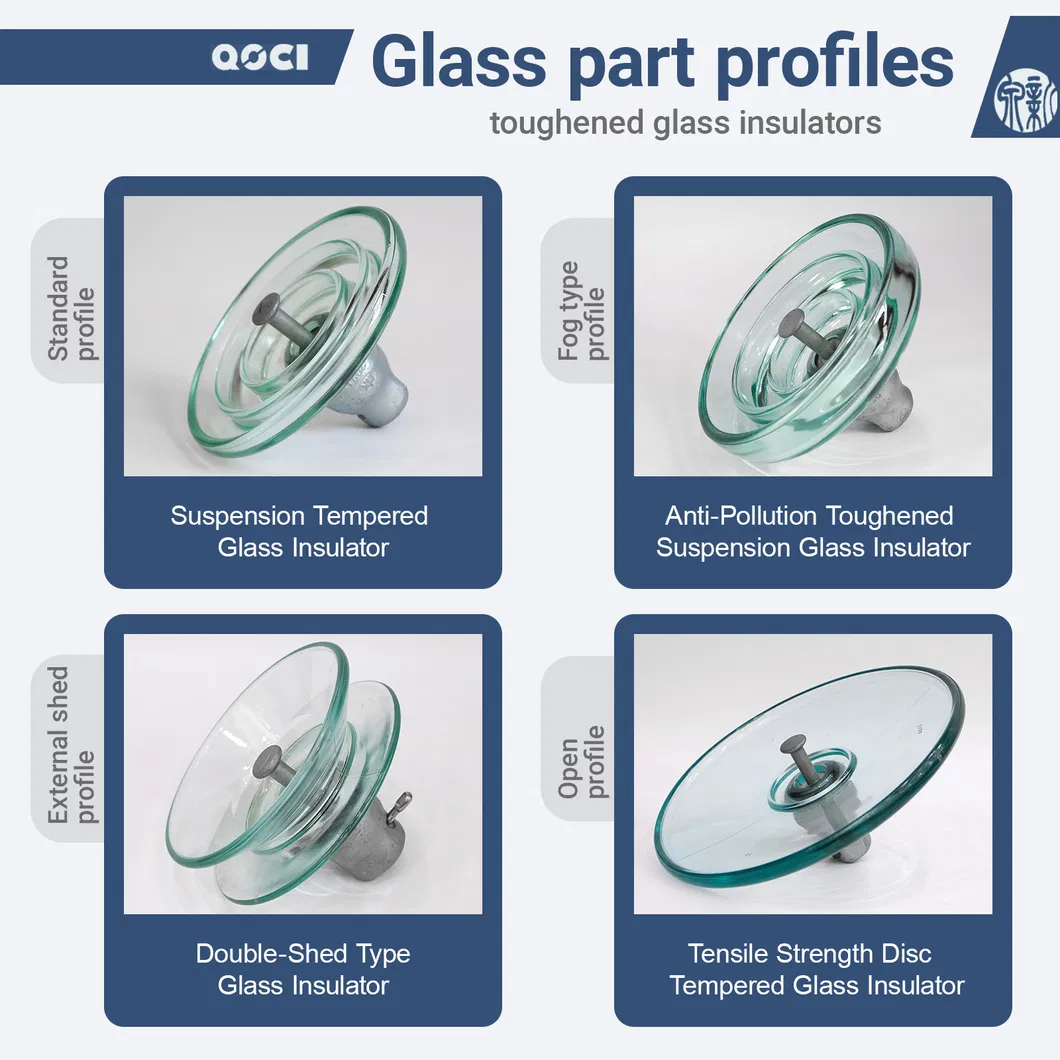 QOCI

Glass part profiles

toughened glass insulators

Standard profile

Suspension Tempered Glass Insulator

Fog type profile

Anti-Pollution Toughened Suspension Glass Insulator

External shed profile

Double-Shed Type Glass Insulator

Open profile

Tensile Strength Disc Tempered Glass Insulator